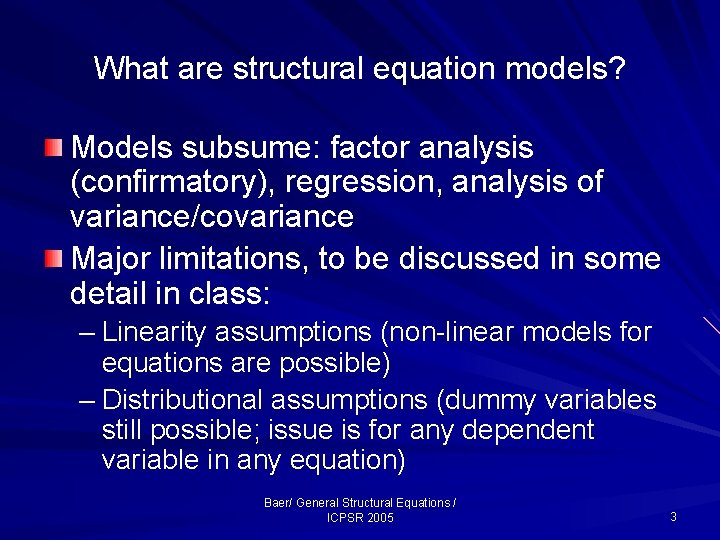 What are structural equation models?

Models subsume: factor analysis (confirmatory), regression, analysis of variance/covariance

Major limitations, to be discussed in some detail in class:

– Linearity assumptions (non-linear models for equations are possible)

– Distributional assumptions (dummy variables still possible; issue is for any dependent variable in any equation)

Baer/ General Structural Equations / ICPSR 2005

3